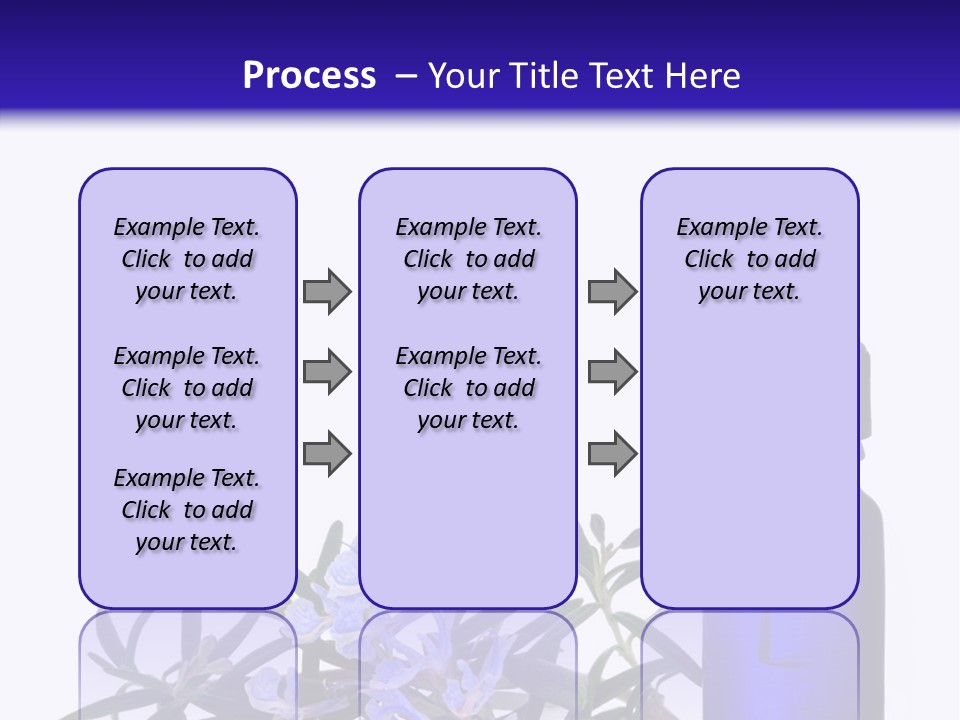 Process – Your Title Text Here

Example Text. Click to add your text.

Example Text. Click to add your text.

Example Text. Click to add your text.

Example Text. Click to add your text.

Example Text. Click to add your text.

Example Text. Click to add your text.